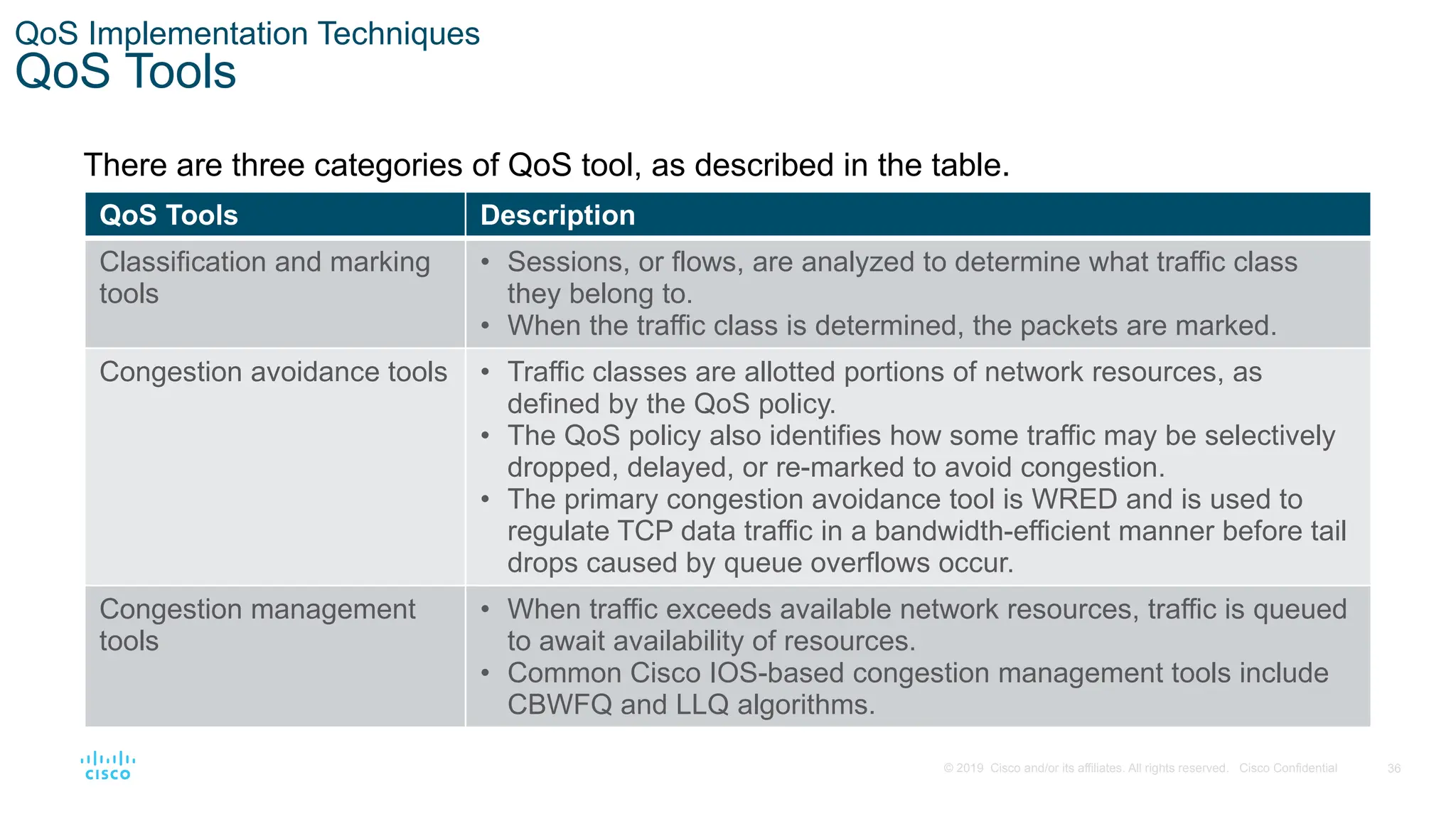 QoS Implementation Techniques
QoS Tools

There are three categories of QoS tool, as described in the table.

| QoS Tools | Description |
|---|---|
| Classification and marking tools | • Sessions, or flows, are analyzed to determine what traffic class they belong to. • When the traffic class is determined, the packets are marked. |
| Congestion avoidance tools | • Traffic classes are allotted portions of network resources, as defined by the QoS policy. • The QoS policy also identifies how some traffic may be selectively dropped, delayed, or re-marked to avoid congestion. • The primary congestion avoidance tool is WRED and is used to regulate TCP data traffic in a bandwidth-efficient manner before tail drops caused by queue overflows occur. |
| Congestion management tools | • When traffic exceeds available network resources, traffic is queued to await availability of resources. • Common Cisco IOS-based congestion management tools include CBWFQ and LLQ algorithms. |

cisco

© 2019 Cisco and/or its affiliates. All rights reserved. Cisco Confidential 36